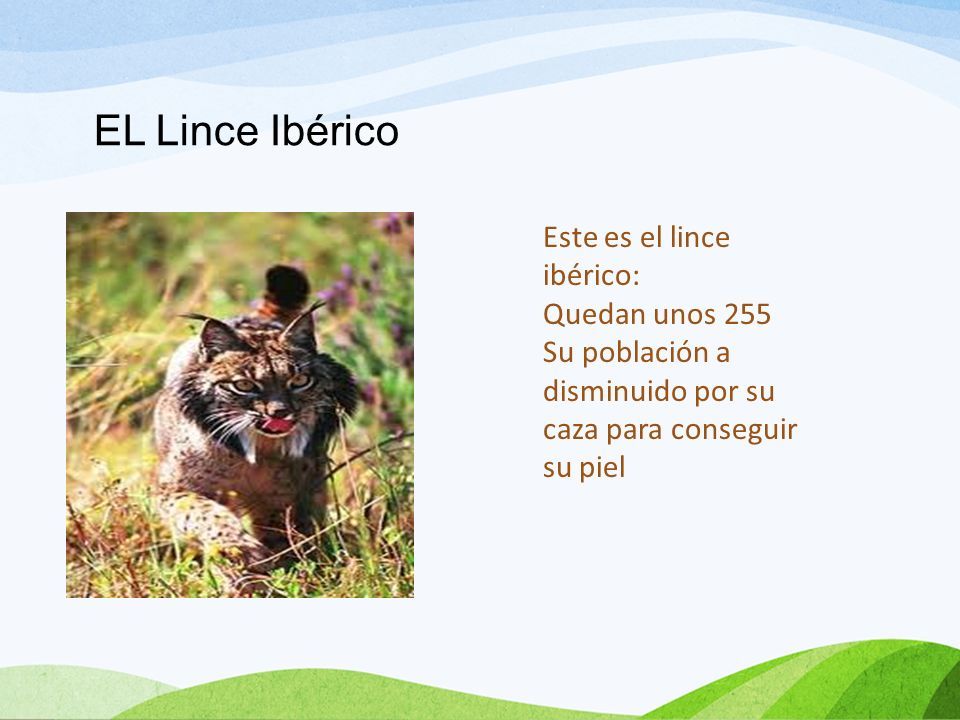 EL Lince Ibérico

Este es el lince ibérico:
Quedan unos 255
Su población a disminuido por su caza para conseguir su piel